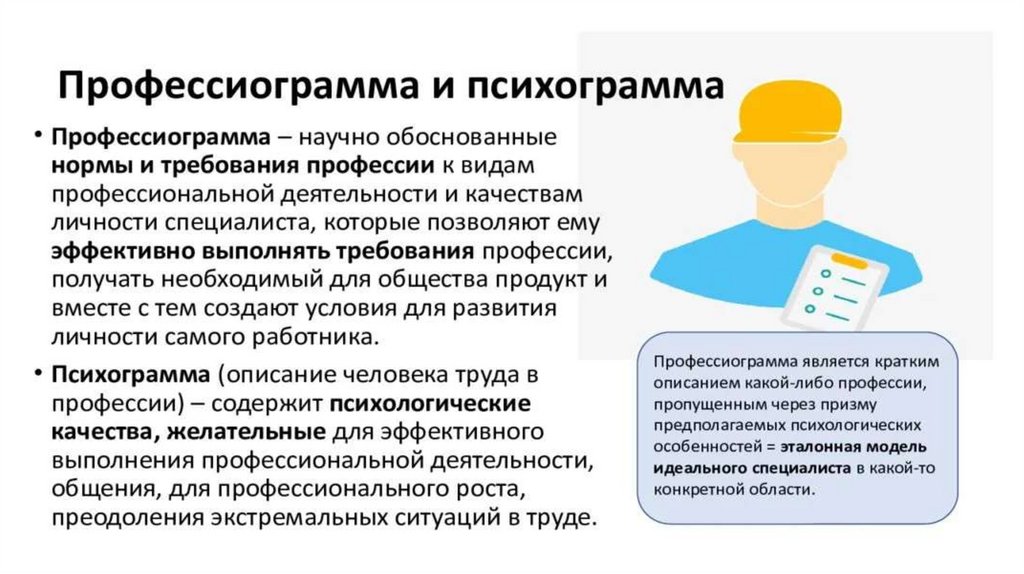 Профессиограмма и психограмма

• Профессиограмма – научно обоснованные нормы и требования профессии к видам профессиональной деятельности и качествам личности специалиста, которые позволяют ему эффективно выполнять требования профессии, получать необходимый для общества продукт и вместе с тем создают условия для развития личности самого работника.

• Психограмма (описание человека труда в профессии) – содержит психологические качества, желательные для эффективного выполнения профессиональной деятельности, общения, для профессионального роста, преодоления экстремальных ситуаций в труде.

Профессиограмма является кратким описанием какой-либо профессии, пропущенным через призму предполагаемых психологических особенностей = эталонная модель идеального специалиста в какой-то конкретной области.